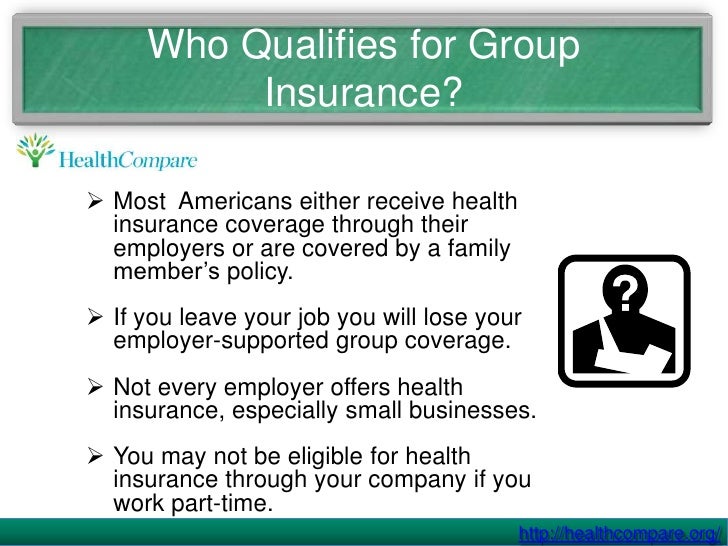 Who Qualifies for Group Insurance?

HealthCompare

➢ Most  Americans either receive health insurance coverage through their employers or are covered by a family member's policy.

➢ If you leave your job you will lose your employer-supported group coverage.

➢ Not every employer offers health insurance, especially small businesses.

➢ You may not be eligible for health insurance through your company if you work part-time.

?

http://healthcompare.org/